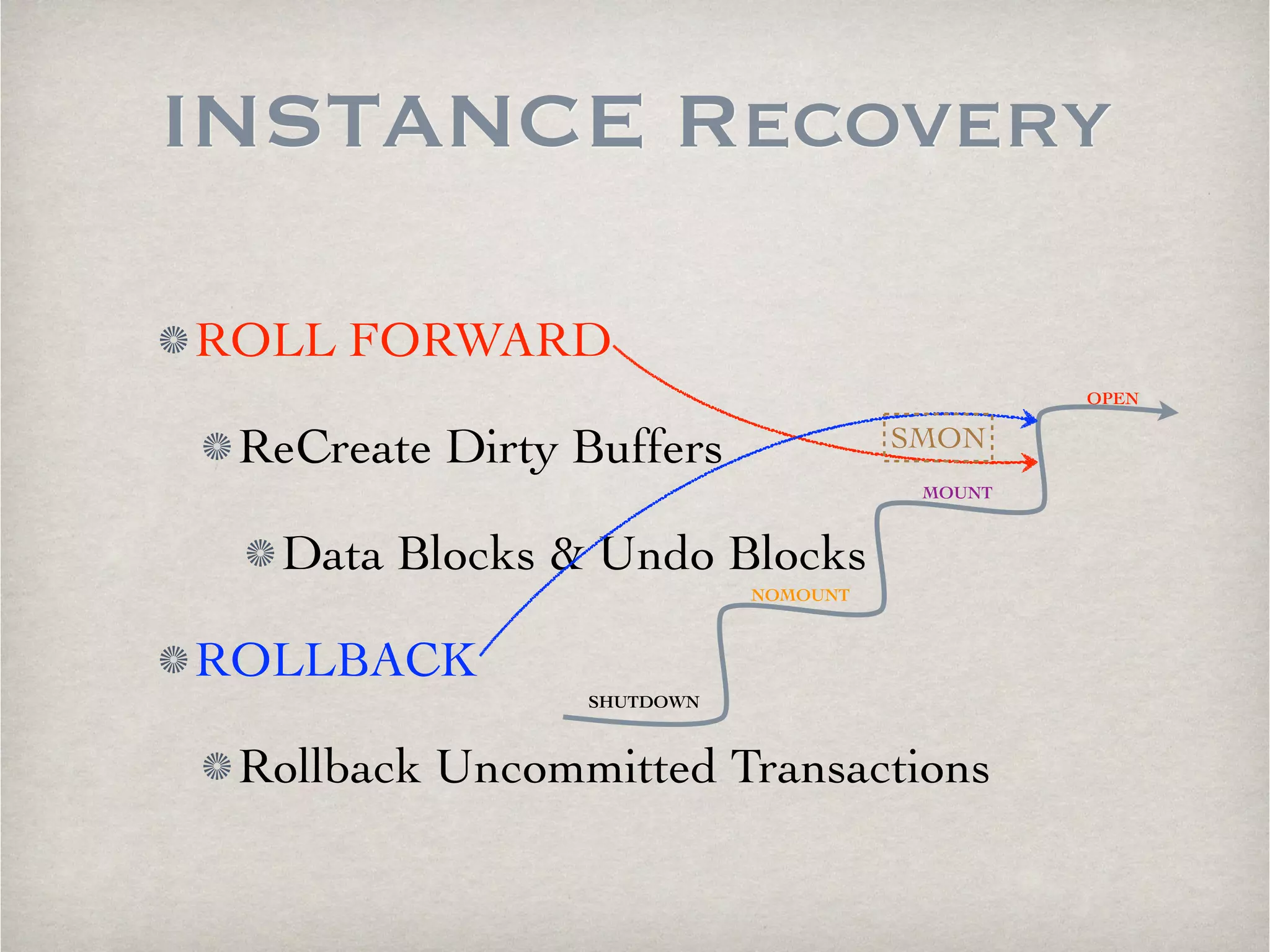 INSTANCE RECOVERY

ROLL FORWARD

ReCreate Dirty Buffers

Data Blocks & Undo Blocks

ROLLBACK

Rollback Uncommitted Transactions

OPEN

SMON

MOUNT

NOMOUNT

SHUTDOWN